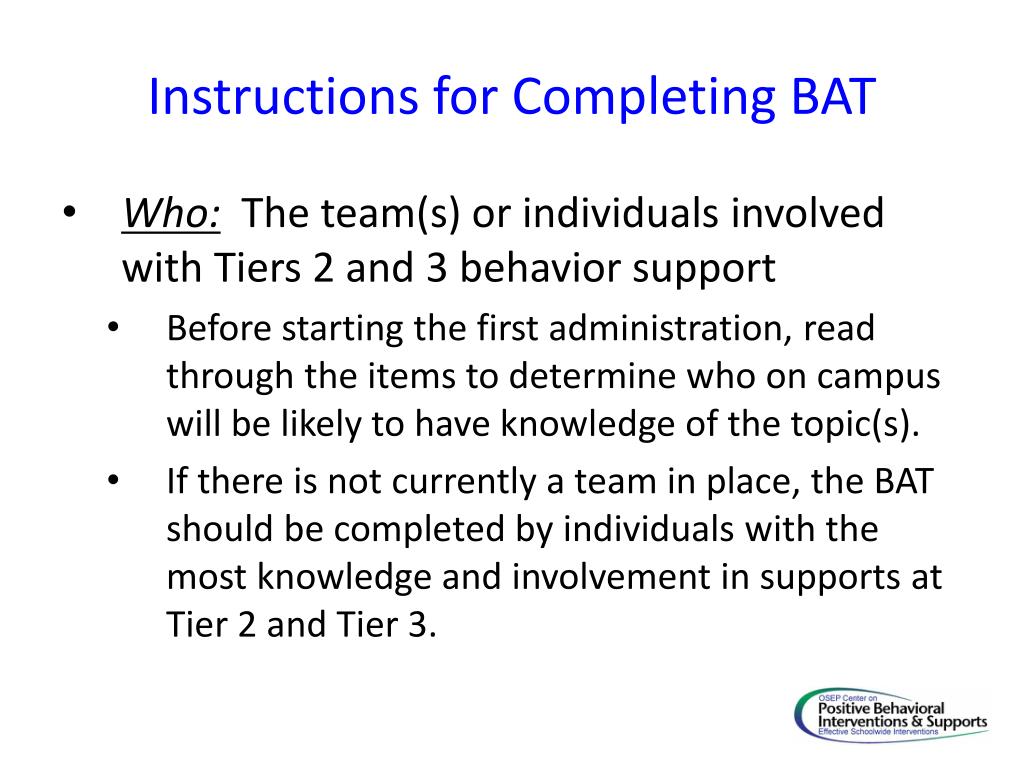 Instructions for Completing BAT

• Who: The team(s) or individuals involved with Tiers 2 and 3 behavior support

• Before starting the first administration, read through the items to determine who on campus will be likely to have knowledge of the topic(s).

• If there is not currently a team in place, the BAT should be completed by individuals with the most knowledge and involvement in supports at Tier 2 and Tier 3.

OSEP Center on
Positive Behavioral Interventions & Supports
Effective Schoolwide Interventions